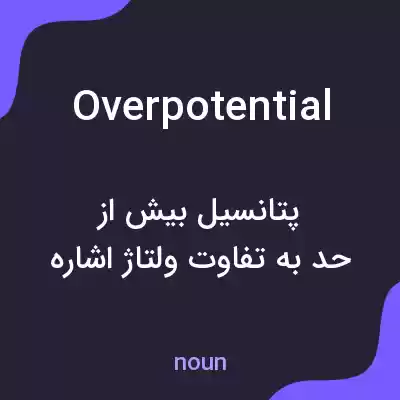 Overpotential

پتانسیل بیش از حد به تفاوت ولتاژ اشاره

noun